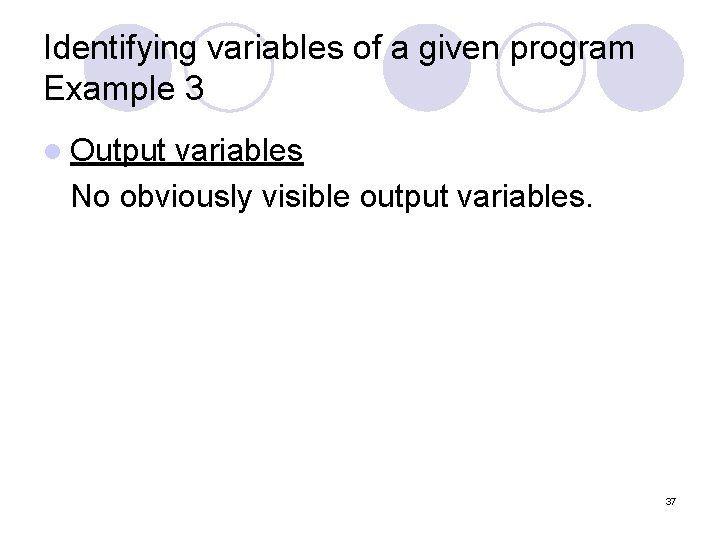 Identifying variables of a given program
Example 3

• Output variables
No obviously visible output variables.

37